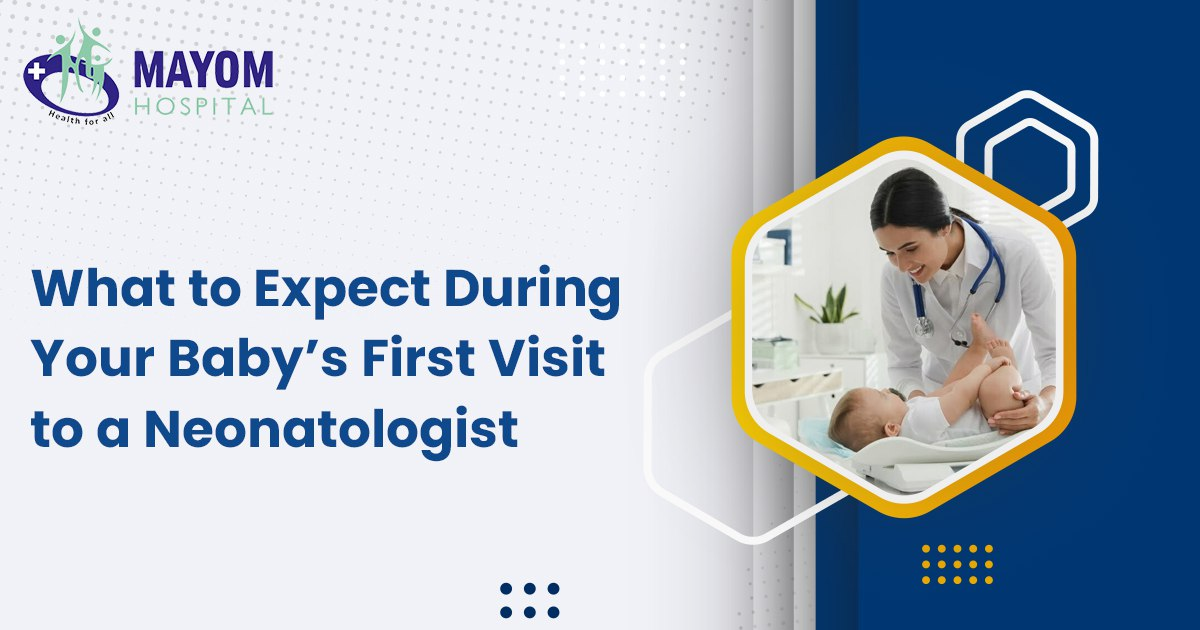 MAYOM HOSPITAL
Health for all

What to Expect During Your Baby's First Visit to a Neonatologist